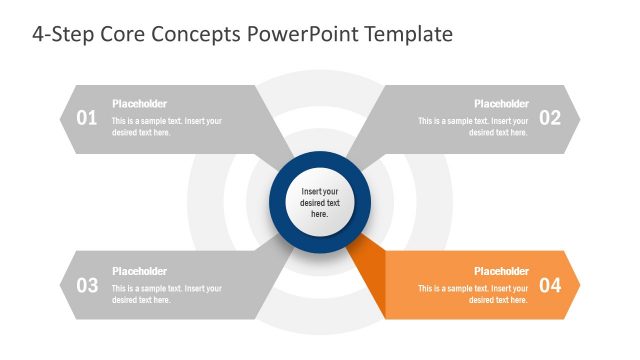 4-Step Core Concepts PowerPoint Template

01
Placeholder
This is a sample text. Insert your desired text here.

Placeholder
This is a sample text. Insert your desired text here.
02

Insert your desired text here.

03
Placeholder
This is a sample text. Insert your desired text here.

Placeholder
This is a sample text. Insert your desired text here.
04